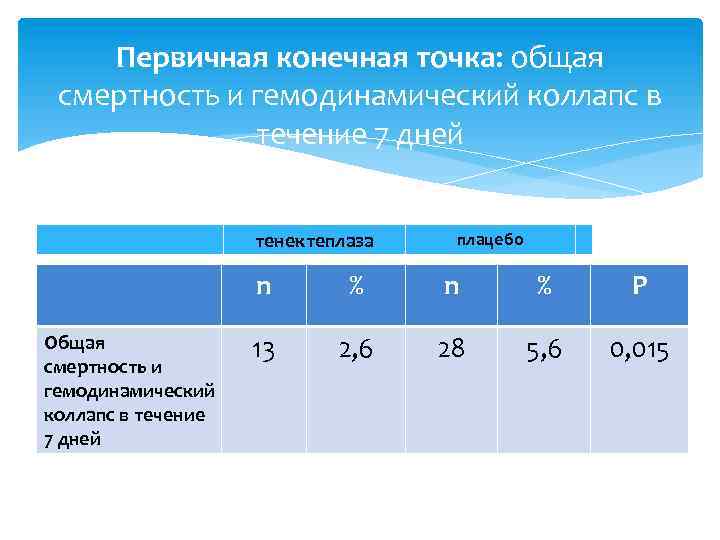 Первичная конечная точка: общая смертность и гемодинамический коллапс в течение 7 дней

| | тенектеплаза | | плацебо | | |
|---|---|---|---|---|---|
| | n | % | n | % | P |
| Общая смертность и гемодинамический коллапс в течение 7 дней | 13 | 2,6 | 28 | 5,6 | 0,015 |